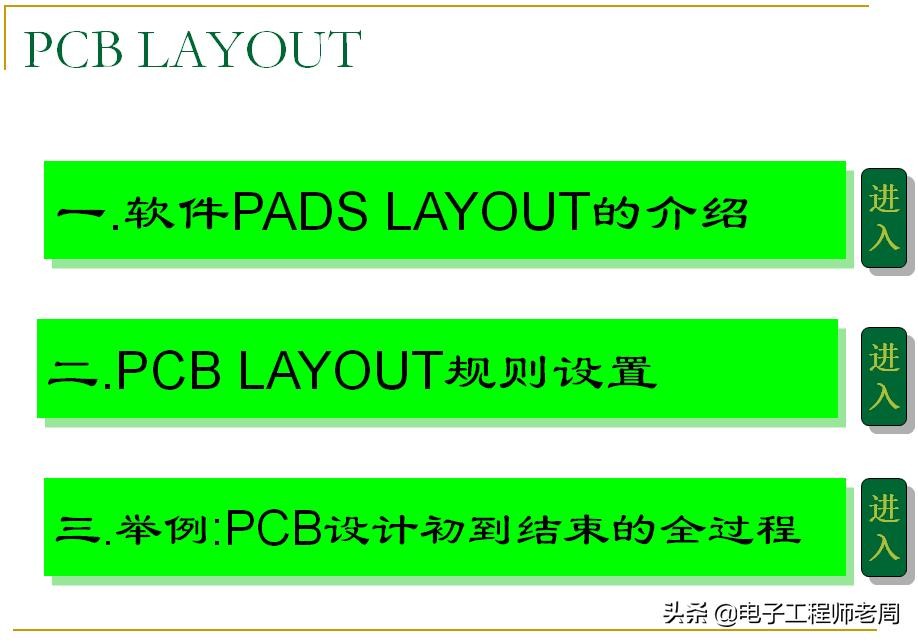 PCB LAYOUT

一.软件PADS LAYOUT的介绍

进入

二.PCB LAYOUT规则设置

进入

三.举例:PCB设计初到结束的全过程

进入

头条 @电子工程师老周